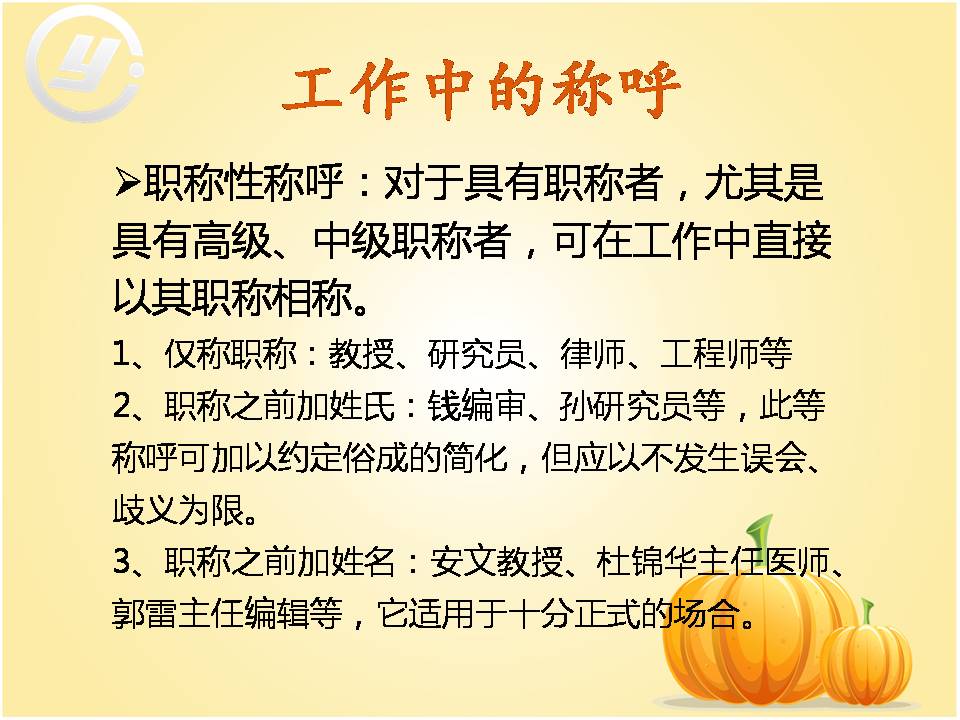 工作中的称呼

➢职称性称呼：对于具有职称者，尤其是具有高级、中级职称者，可在工作中直接以其职称相称。

1、仅称职称：教授、研究员、律师、工程师等

2、职称之前加姓氏：钱编审、孙研究员等，此等称呼可加以约定俗成的简化，但应以不发生误会、歧义为限。

3、职称之前加姓名：安文教授、杜锦华主任医师、郭雷主任编辑等，它适用于十分正式的场合。